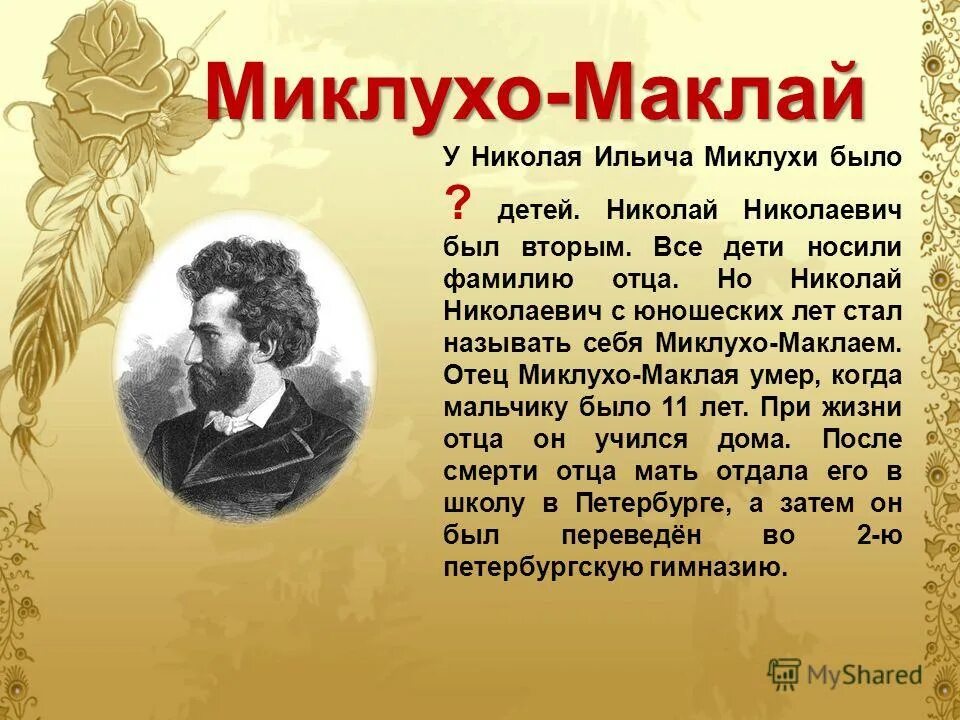 Миклухо-Маклай

У Николая Ильича Миклухи было ? детей. Николай Николаевич был вторым. Все дети носили фамилию отца. Но Николай Николаевич с юношеских лет стал называть себя Миклухо-Маклаем. Отец Миклухо-Маклая умер, когда мальчику было 11 лет. При жизни отца он учился дома. После смерти отца мать отдала его в школу в Петербурге, а затем он был переведён во 2-ю петербургскую гимназию.

MyShared